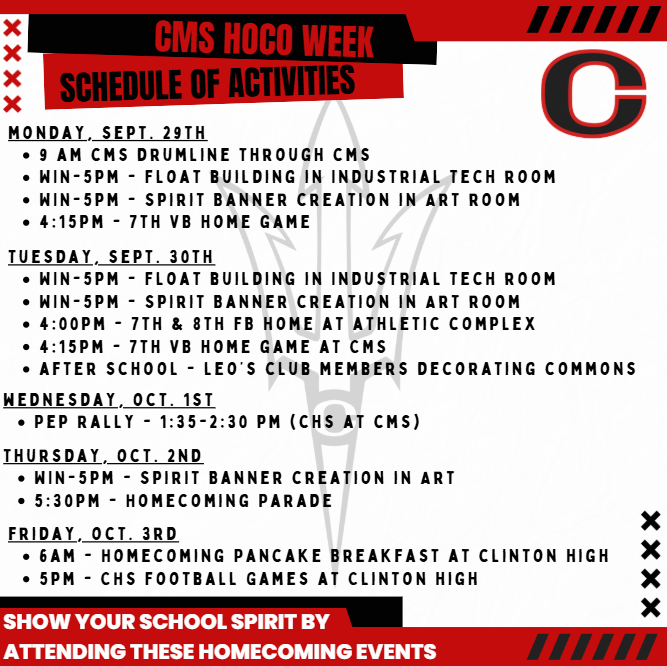 CMS HOCO WEEK
SCHEDULE OF ACTIVITIES

C

MONDAY, SEPT. 29TH
• 9 AM CMS DRUMLINE THROUGH CMS
• WIN-5PM - FLOAT BUILDING IN INDUSTRIAL TECH ROOM
• WIN-5PM - SPIRIT BANNER CREATION IN ART ROOM
• 4:15PM - 7TH VB HOME GAME

TUESDAY, SEPT. 30TH
• WIN-5PM - FLOAT BUILDING IN INDUSTRIAL TECH ROOM
• WIN-5PM - SPIRIT BANNER CREATION IN ART ROOM
• 4:00PM - 7TH & 8TH FB HOME AT ATHLETIC COMPLEX
• 4:15PM - 7TH VB HOME GAME AT CMS
• AFTER SCHOOL - LEO'S CLUB MEMBERS DECORATING COMMONS

WEDNESDAY, OCT. 1ST
• PEP RALLY - 1:35-2:30 PM (CHS AT CMS)

THURSDAY, OCT. 2ND
• WIN-5PM - SPIRIT BANNER CREATION IN ART
• 5:30PM - HOMECOMING PARADE

FRIDAY, OCT. 3RD
• 6AM - HOMECOMING PANCAKE BREAKFAST AT CLINTON HIGH
• 5PM - CHS FOOTBALL GAMES AT CLINTON HIGH

SHOW YOUR SCHOOL SPIRIT BY
ATTENDING THESE HOMECOMING EVENTS